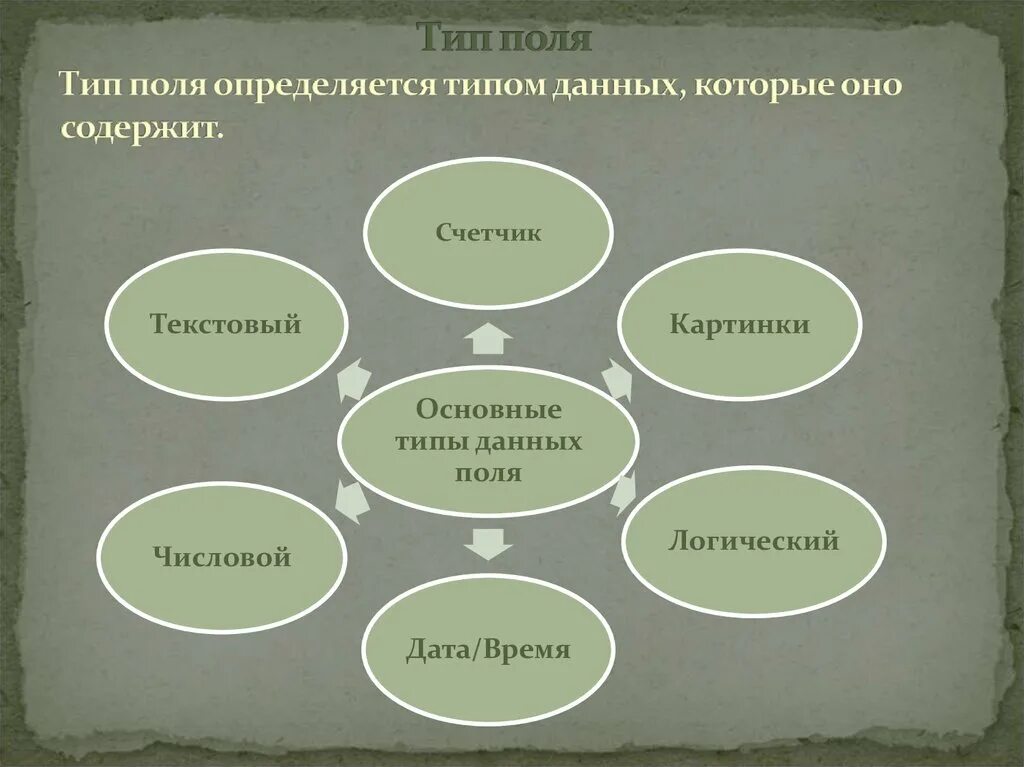 Тип поля

Тип поля определяется типом данных, которые оно содержит.

Счетчик

Текстовый

Картинки

Основные типы данных поля

Числовой

Логический

Дата/Время